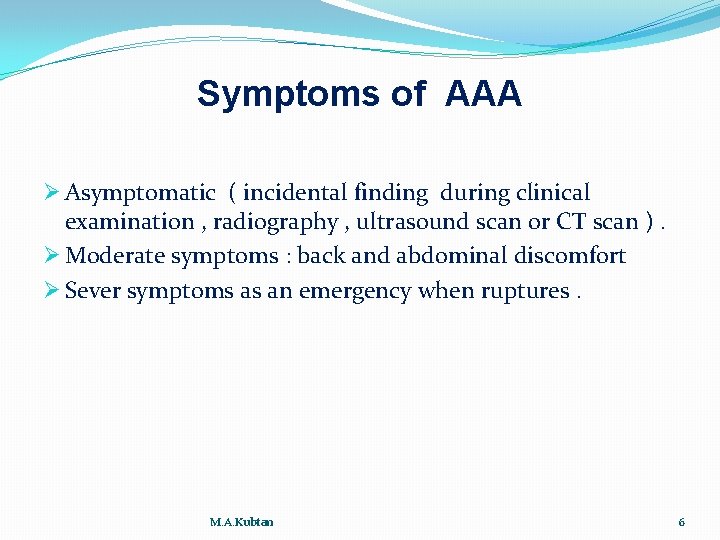 Symptoms of AAA

➢ Asymptomatic ( incidental finding during clinical examination , radiography , ultrasound scan or CT scan ) .

➢ Moderate symptoms : back and abdominal discomfort

➢ Sever symptoms as an emergency when ruptures .

M.A.Kubtan

6